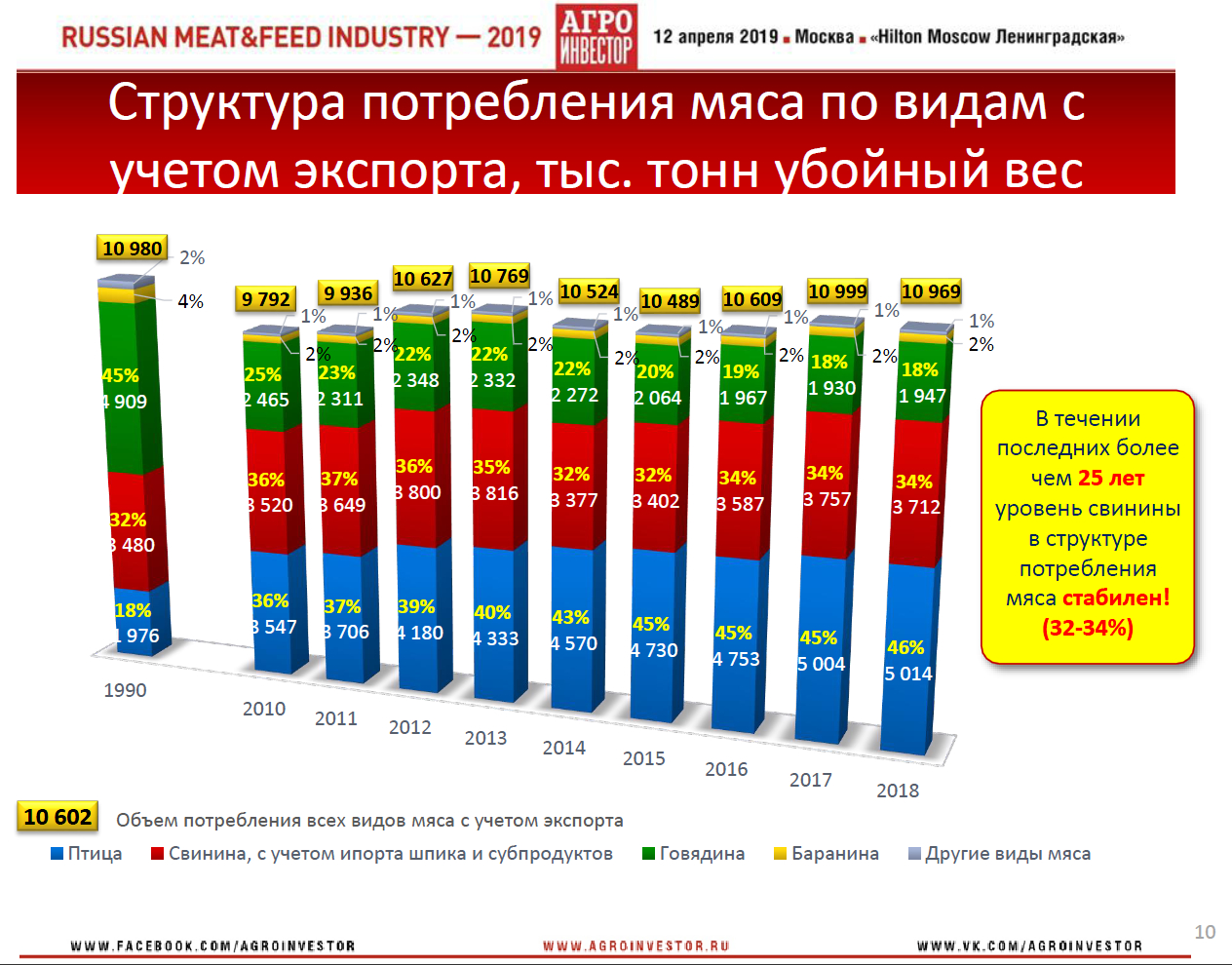 RUSSIAN MEAT&FEED INDUSTRY — 2019 АГРО ИНВЕСТОР 12 апреля 2019 ■ Москва ■ «Hilton Moscow Ленинградская»

Структура потребления мяса по видам с учетом экспорта, тыс. тонн убойный вес

10 980 2% 4% 45% 4 909 32% 3 480 18% 1 976 1990

9 792 1% 2% 25% 2 465 36% 3 520 36% 3 547 2010

9 936 1% 2% 23% 2 311 37% 3 649 37% 3 706 2011

10 627 1% 2% 22% 2 348 36% 3 800 39% 4 180 2012

10 769 1% 2% 22% 2 332 35% 3 816 40% 4 333 2013

10 524 1% 2% 22% 2 272 32% 3 377 43% 4 570 2014

10 489 1% 2% 20% 2 064 32% 3 402 45% 4 730 2015

10 609 1% 2% 19% 1 967 34% 3 587 45% 4 753 2016

10 999 1% 2% 18% 1 930 34% 3 757 45% 5 004 2017

10 969 1% 2% 18% 1 947 34% 3 712 46% 5 014 2018

В течении последних более чем 25 лет уровень свинины в структуре потребления мяса стабилен! (32-34%)

10 602 Объем потребления всех видов мяса с учетом экспорта

Птица Свинина, с учетом ипорта шпика и субпродуктов Говядина Баранина Другие виды мяса

10

WWW.FACEBOOK.COM/AGROINVESTOR WWW.AGROINVESTOR.RU WWW.VK.COM/AGROINVESTOR